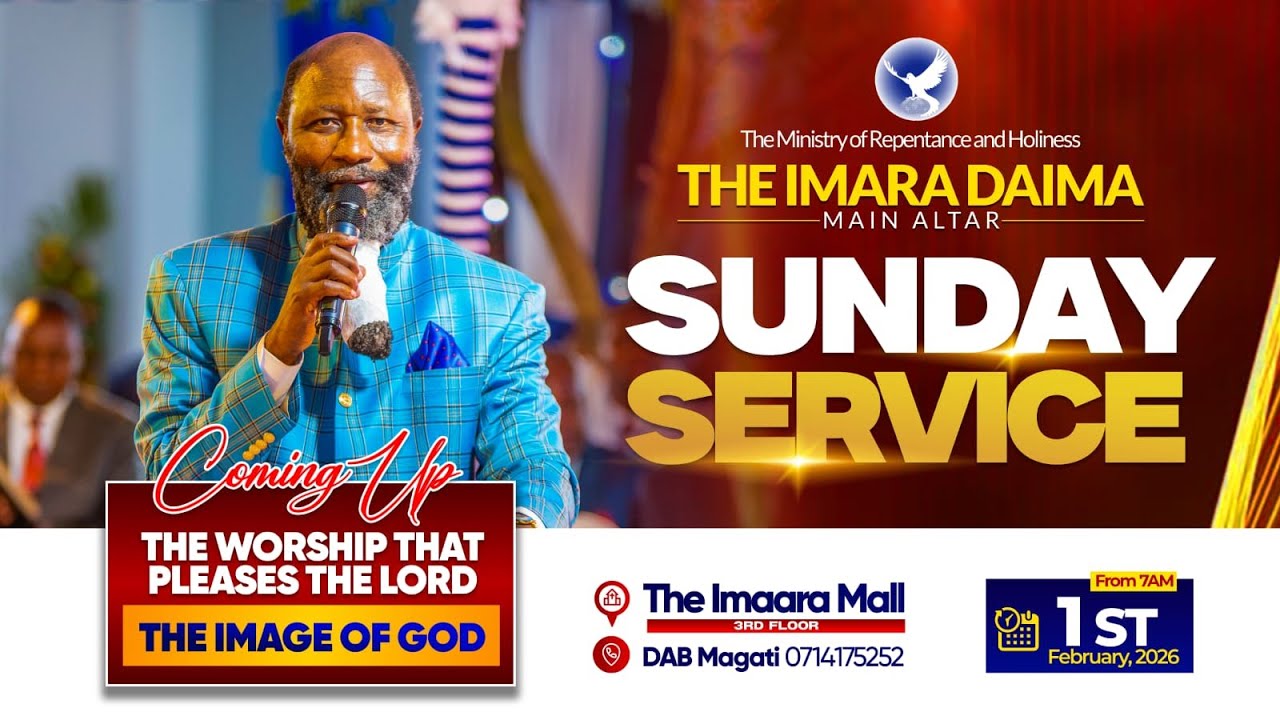 The Ministry of Repentance and Holiness

THE IMARA DAIMA

MAIN ALTAR

SUNDAY SERVICE

Coming Up

THE WORSHIP THAT PLEASES THE LORD

THE IMAGE OF GOD

The Imaara Mall

3RD FLOOR

DAB Magati 0714175252

From 7AM

1ST

February, 2026